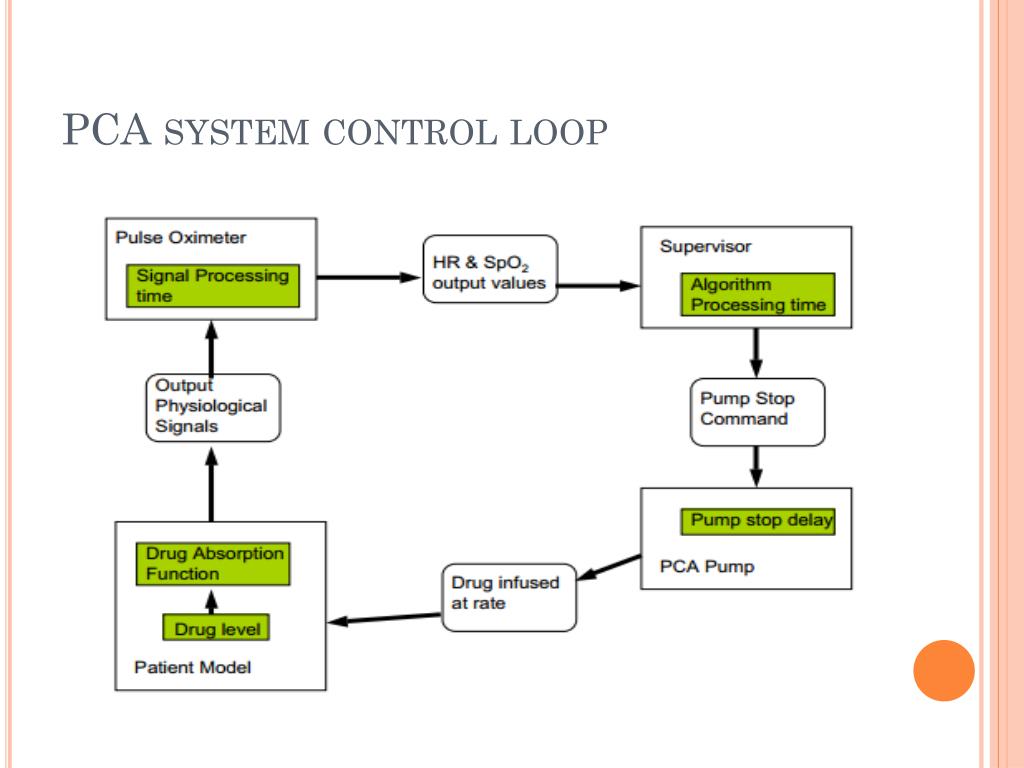 PCA SYSTEM CONTROL LOOP

Pulse Oximeter

Signal Processing time

HR & $SpO_2$ output values

Supervisor

Algorithm Processing time

Pump Stop Command

Pump stop delay

PCA Pump

Drug infused at rate

Drug Absorption Function

Drug level

Patient Model

Output Physiological Signals